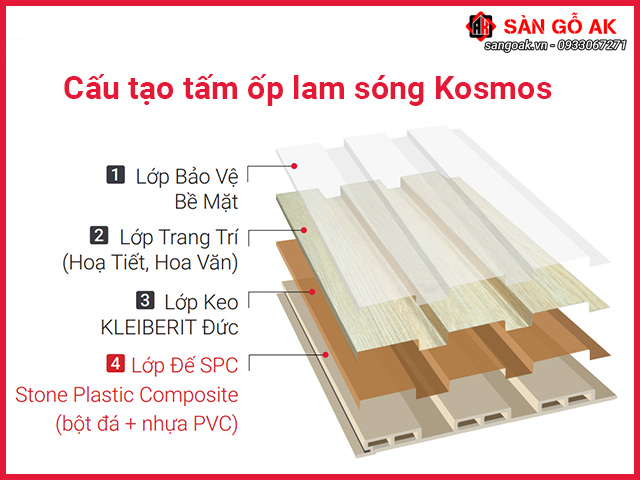 AK SÀN GỖ AK
sangoak.vn - 0933067271

Cấu tạo tấm ốp lam sóng Kosmos

1 Lớp Bảo Vệ Bề Mặt

2 Lớp Trang Trí (Hoạ Tiết, Hoa Văn)

3 Lớp Keo KLEIBERIT Đức

4 Lớp Đế SPC Stone Plastic Composite (bột đá + nhựa PVC)